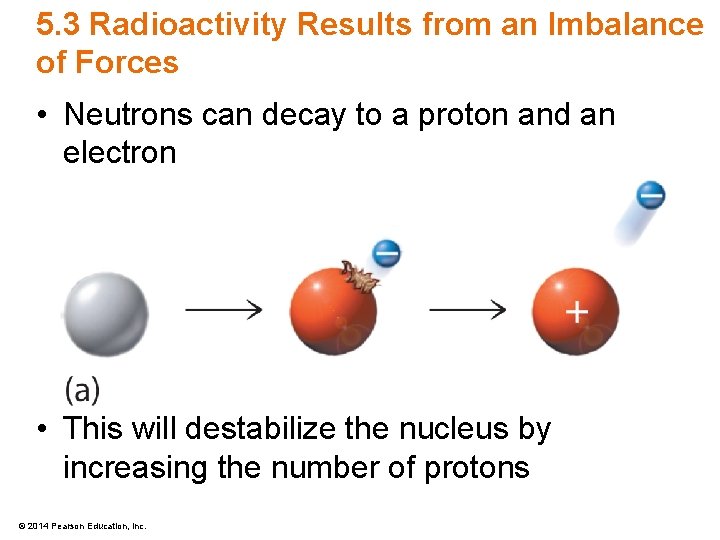 5.3 Radioactivity Results from an Imbalance of Forces

• Neutrons can decay to a proton and an electron

−

−

+

(a)

• This will destabilize the nucleus by increasing the number of protons

© 2014 Pearson Education, Inc.